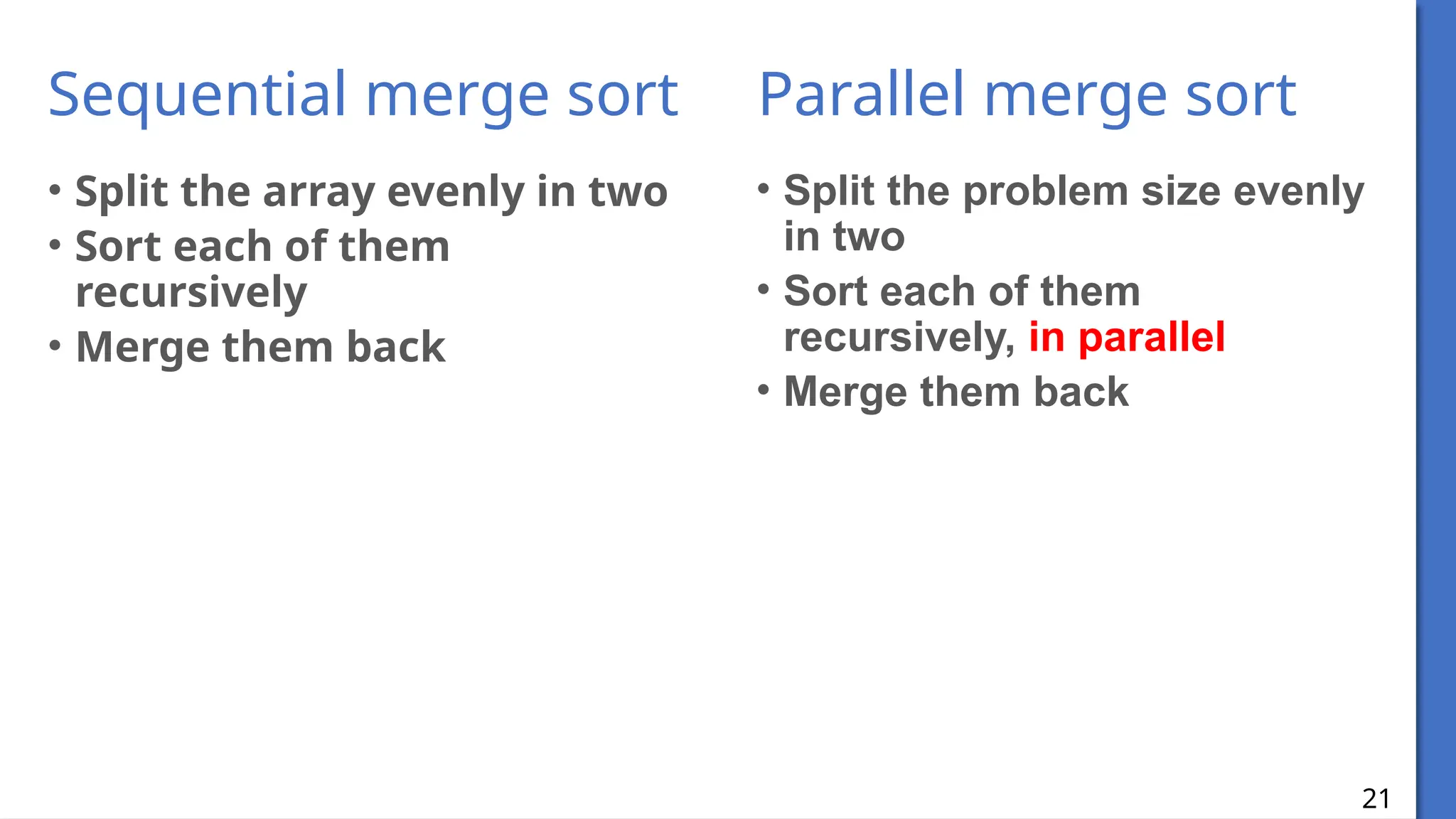 Sequential merge sort

• Split the array evenly in two
• Sort each of them recursively
• Merge them back

Parallel merge sort

• Split the problem size evenly in two
• Sort each of them recursively, in parallel
• Merge them back

21